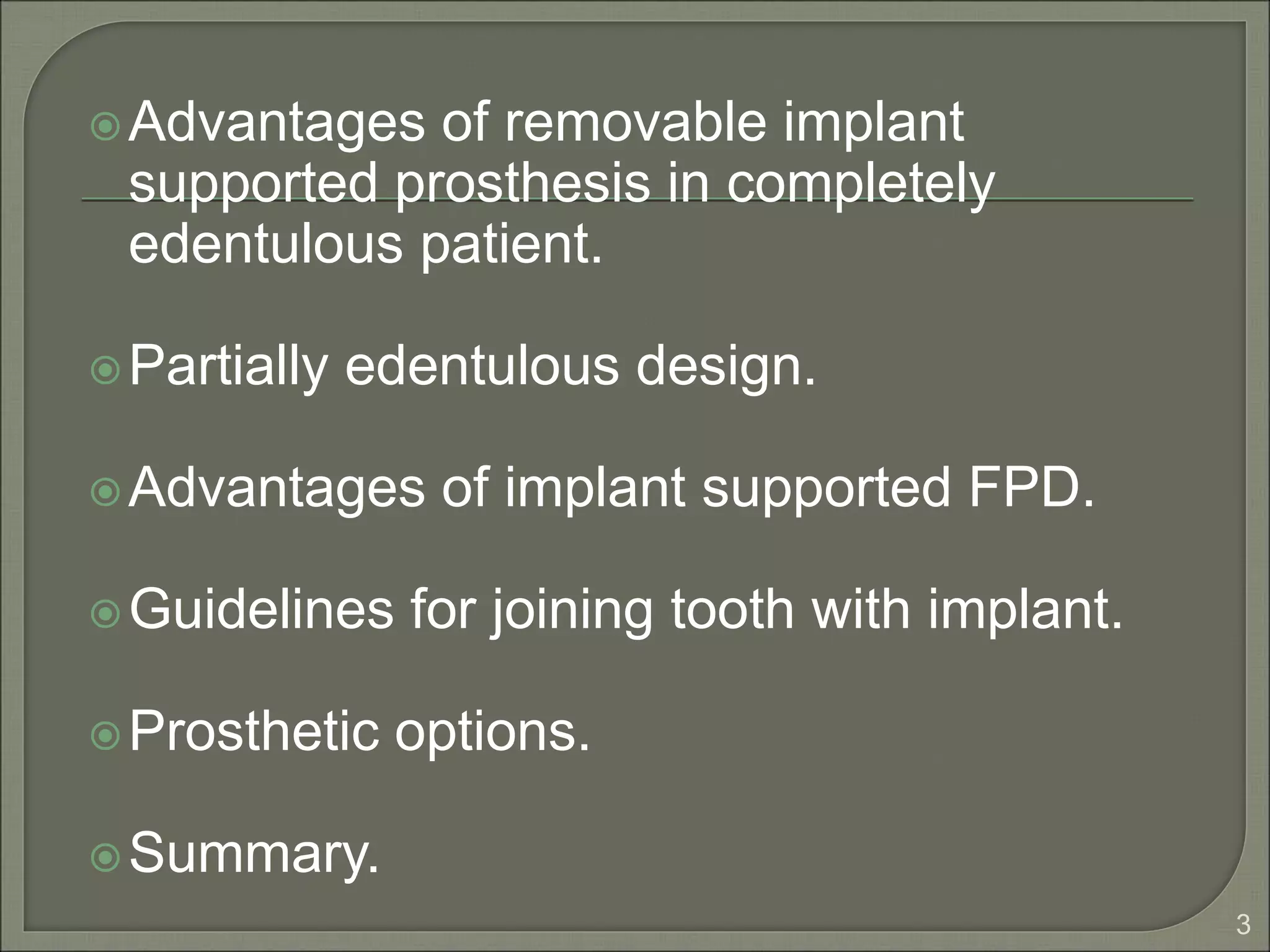 Advantages of removable implant supported prosthesis in completely edentulous patient.

Partially edentulous design.

Advantages of implant supported FPD.

Guidelines for joining tooth with implant.

Prosthetic options.

Summary.

3